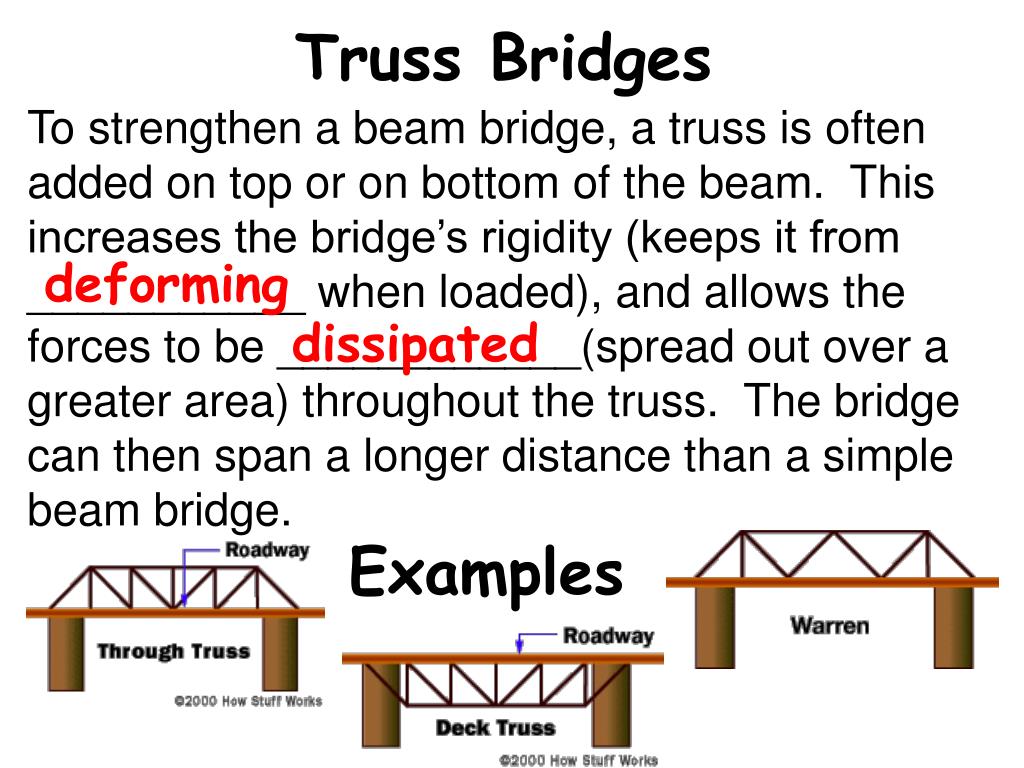 Truss Bridges

To strengthen a beam bridge, a truss is often added on top or on bottom of the beam. This increases the bridge's rigidity (keeps it from deforming when loaded), and allows the forces to be dissipated (spread out over a greater area) throughout the truss. The bridge can then span a longer distance than a simple beam bridge.

Examples

Roadway

Through Truss

©2000 How Stuff Works

Roadway

Deck Truss

©2000 How Stuff Works

Warren